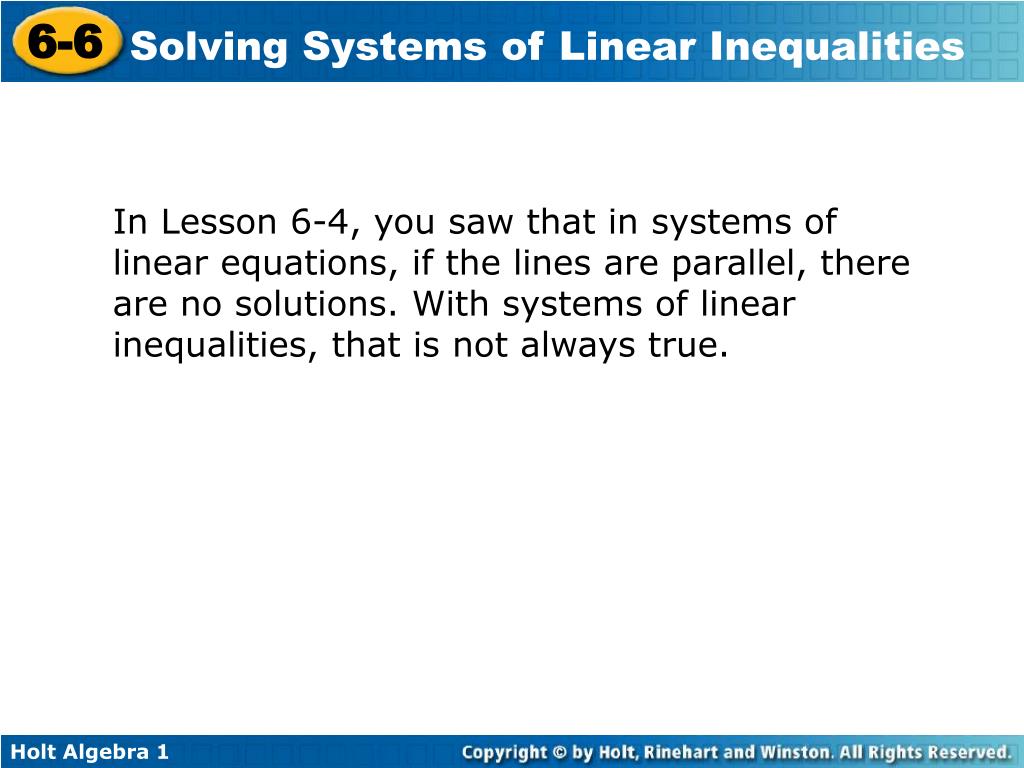 6-6 Solving Systems of Linear Inequalities

In Lesson 6-4, you saw that in systems of linear equations, if the lines are parallel, there are no solutions. With systems of linear inequalities, that is not always true.

Holt Algebra 1

Copyright © by Holt, Rinehart and Winston. All Rights Reserved.